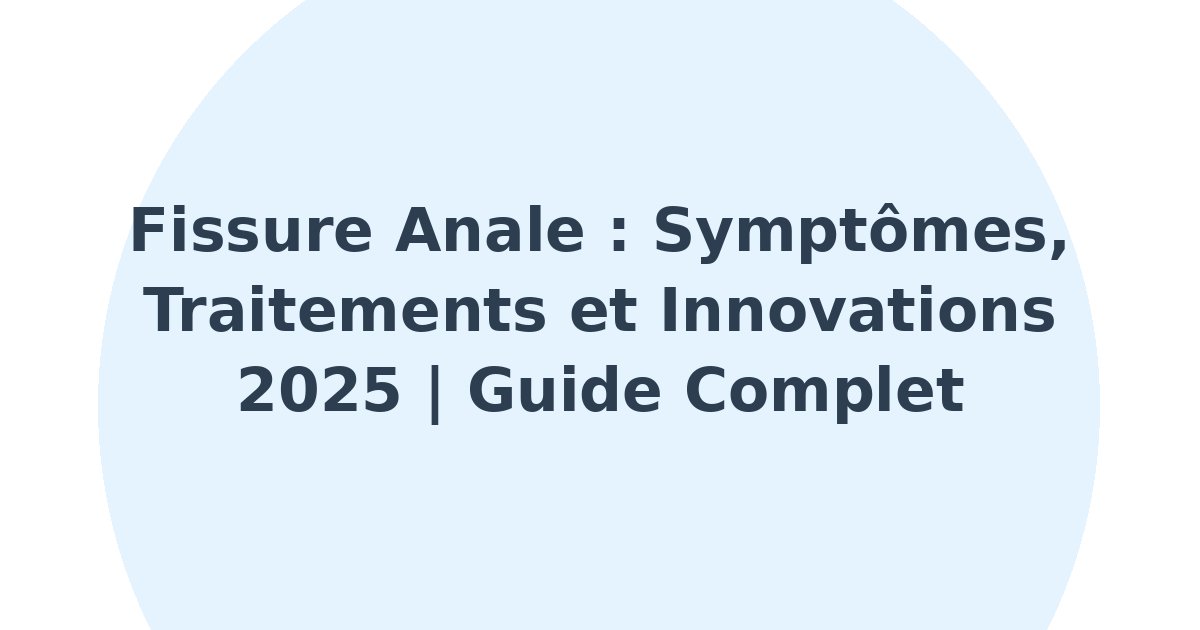 Fissure Anale : Symptômes, Traitements et Innovations 2025 | Guide Complet